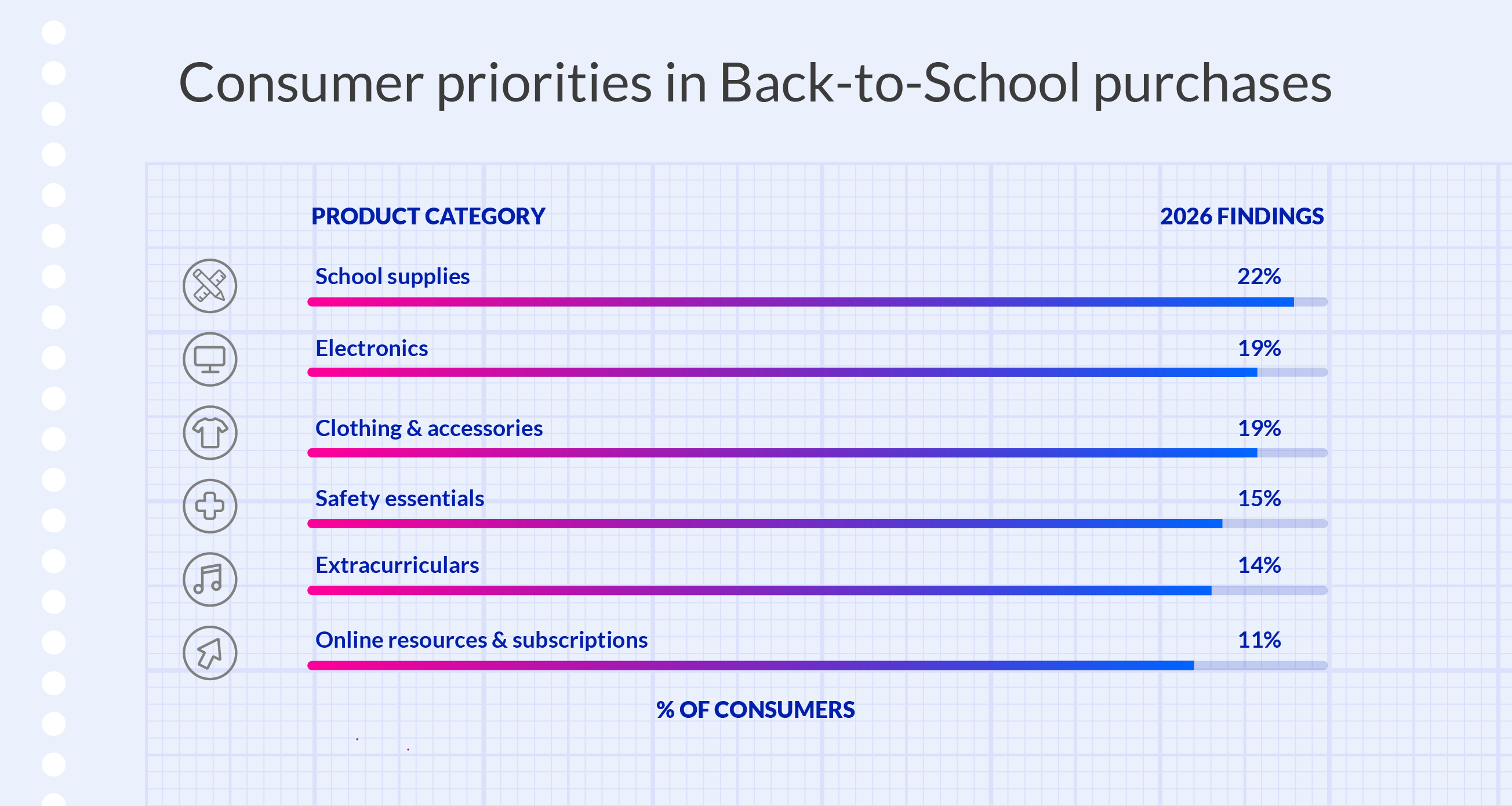 Consumer priorities in Back-to-School purchases

| PRODUCT CATEGORY | 2026 FINDINGS |
|---|---|
| School supplies | 22% |
| Electronics | 19% |
| Clothing & accessories | 19% |
| Safety essentials | 15% |
| Extracurriculars | 14% |
| Online resources & subscriptions | 11% |

% OF CONSUMERS